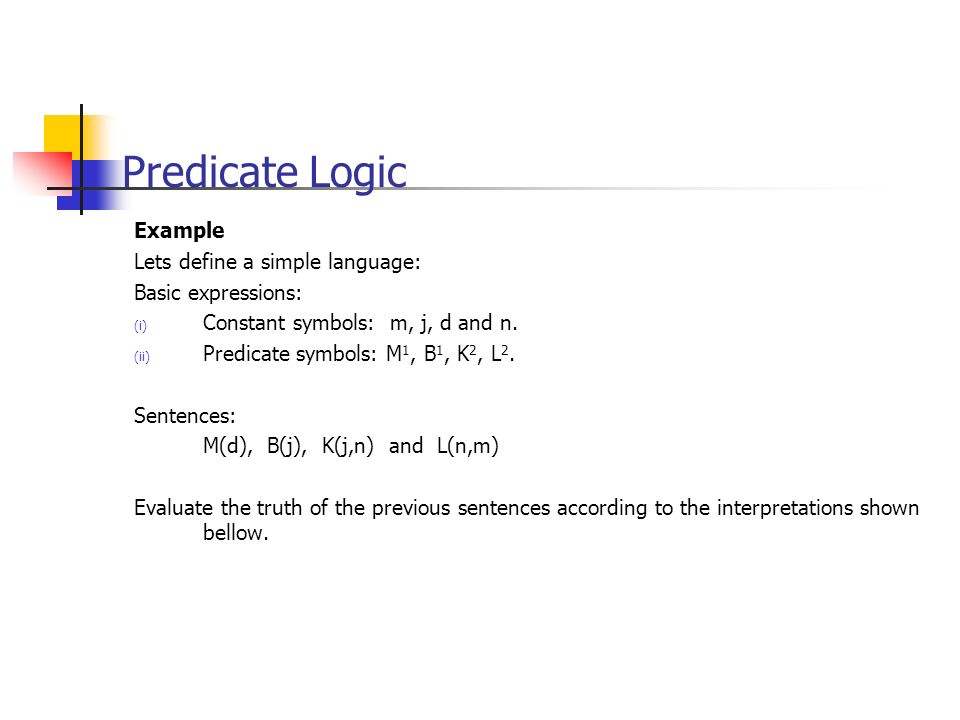 Predicate Logic

Example

Lets define a simple language:

Basic expressions:

(i) Constant symbols: m, j, d and n.

(ii) Predicate symbols: $M^1$, $B^1$, $K^2$, $L^2$.

Sentences:

M(d), B(j), K(j,n) and L(n,m)

Evaluate the truth of the previous sentences according to the interpretations shown bellow.